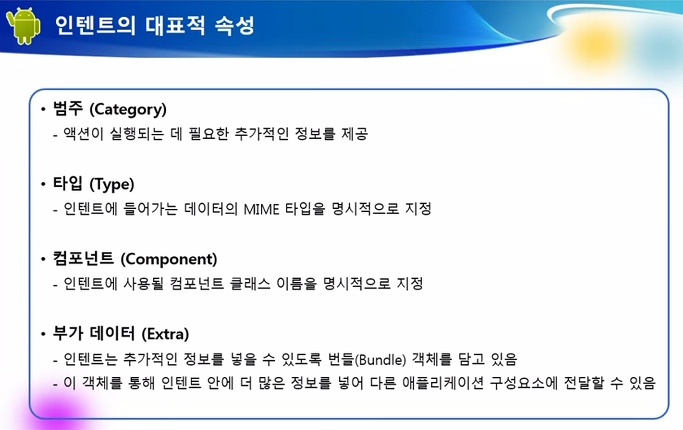 인텐트의 대표적 속성

• 범주 (Category)
- 액션이 실행되는 데 필요한 추가적인 정보를 제공

• 타입 (Type)
- 인텐트에 들어가는 데이터의 MIME 타입을 명시적으로 지정

• 컴포넌트 (Component)
- 인텐트에 사용될 컴포넌트 클래스 이름을 명시적으로 지정

• 부가 데이터 (Extra)
- 인텐트는 추가적인 정보를 넣을 수 있도록 번들(Bundle) 객체를 담고 있음
- 이 객체를 통해 인텐트 안에 더 많은 정보를 넣어 다른 애플리케이션 구성요소에 전달할 수 있음